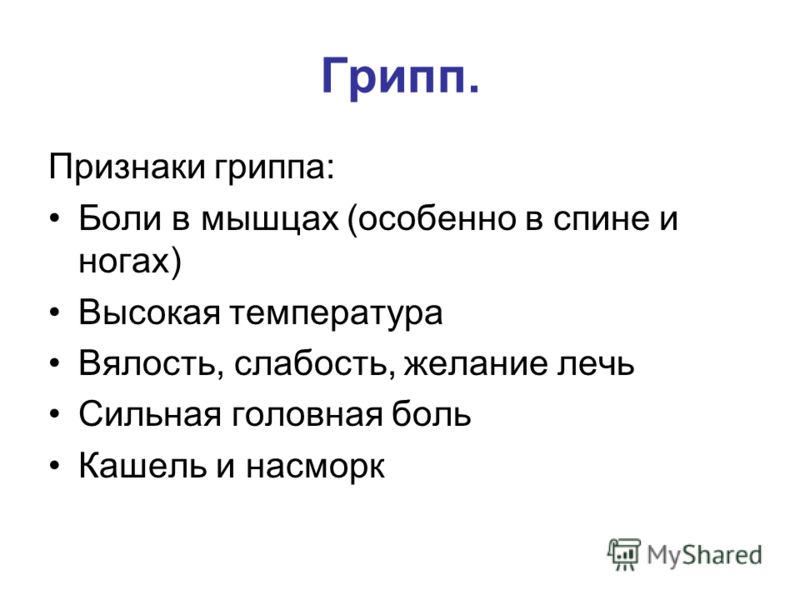 Грипп.

Признаки гриппа:

• Боли в мышцах (особенно в спине и ногах)
• Высокая температура
• Вялость, слабость, желание лечь
• Сильная головная боль
• Кашель и насморк

MyShared